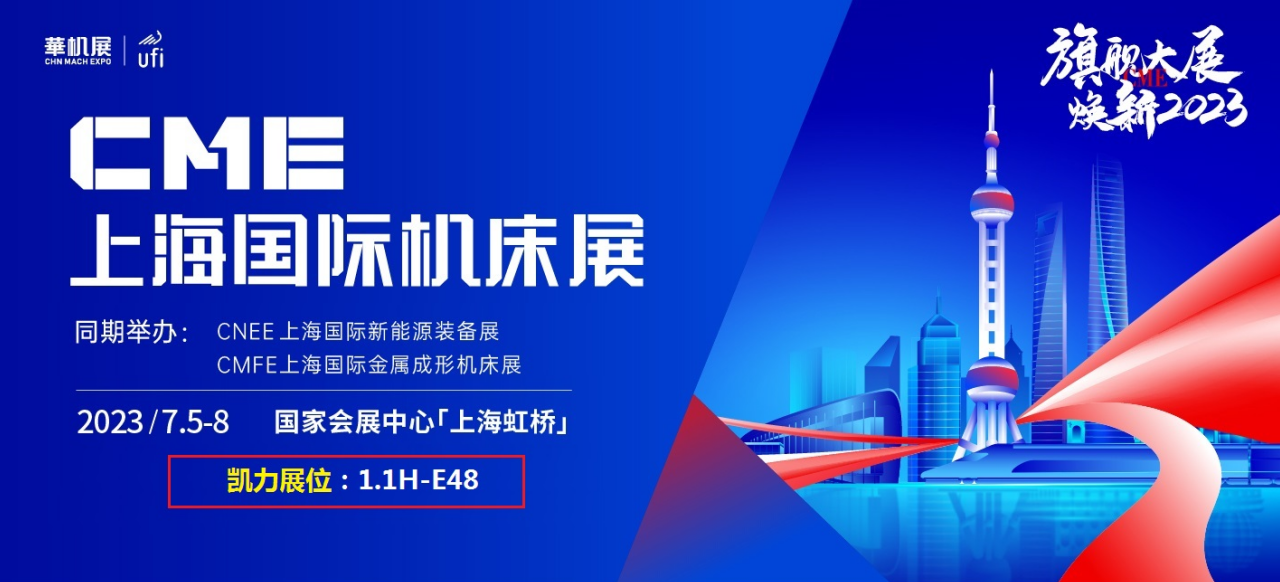 華机展
CHN MACH EXPO
ufi

旗舰大展
CME
焕新2023

CME
上海国际机床展

同期举办： CNEE 上海国际新能源装备展
CMFE上海国际金属成形机床展

2023 / 7.5-8 国家会展中心「上海虹桥」

凯力展位：1.1H-E48